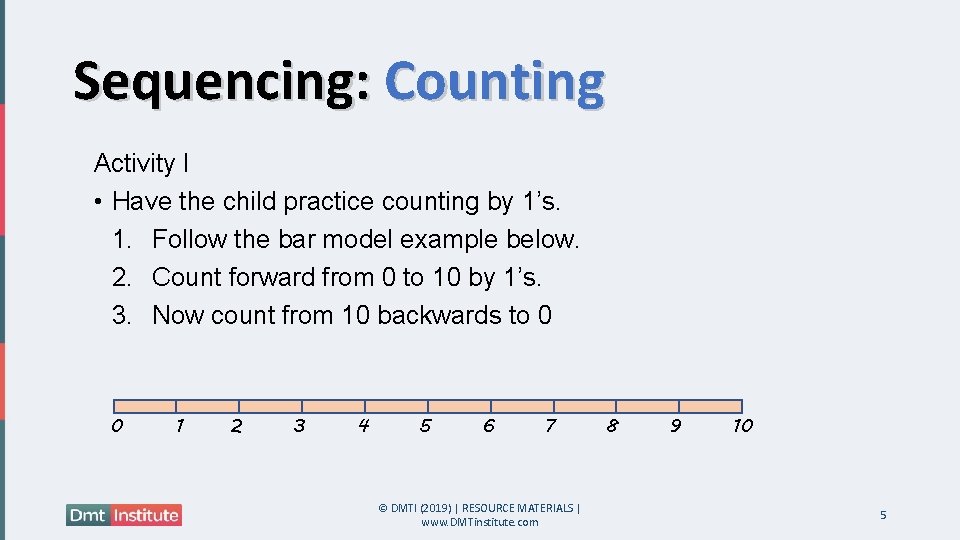 Sequencing: Counting

Activity I

• Have the child practice counting by 1’s.

1. Follow the bar model example below.
2. Count forward from 0 to 10 by 1’s.
3. Now count from 10 backwards to 0

0 1 2 3 4 5 6 7 8 9 10

Dmt Institute

© DMTI (2019) | RESOURCE MATERIALS | www.DMTinstitute.com

5